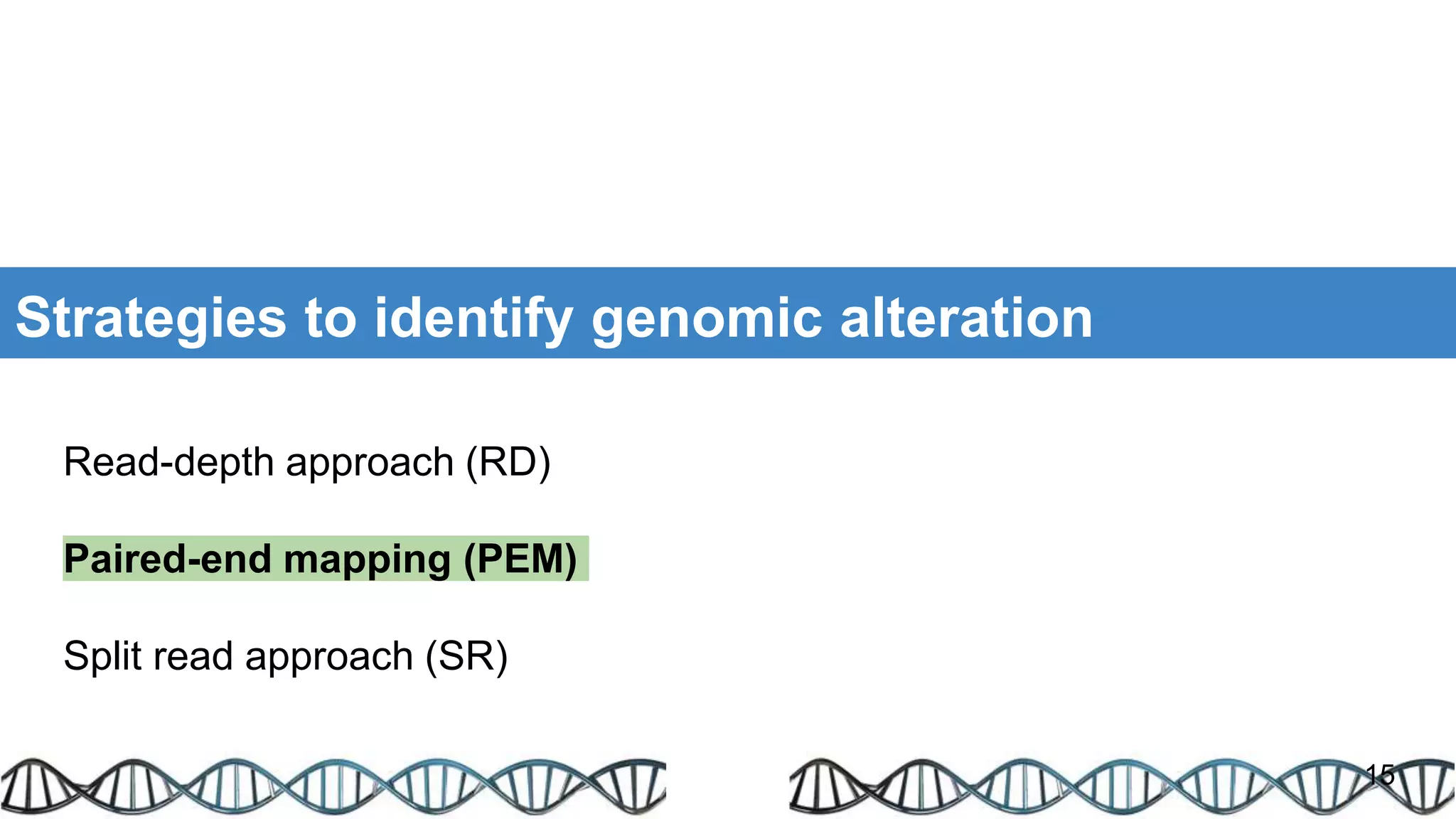 Strategies to identify genomic alteration

Read-depth approach (RD)

Paired-end mapping (PEM)

Split read approach (SR)

15